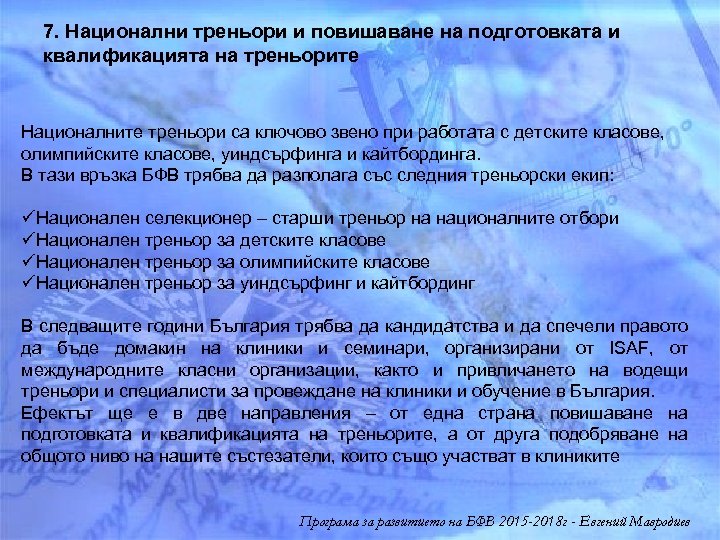 7. Национални треньори и повишаване на подготовката и квалификацията на треньорите

Националните треньори са ключово звено при работата с детските класове, олимпийските класове, уиндсърфинга и кайтбординга.
В тази връзка БФВ трябва да разполага със следния треньорски екип:

✓Национален селекционер – старши треньор на националните отбори
✓Национален треньор за детските класове
✓Национален треньор за олимпийските класове
✓Национален треньор за уиндсърфинг и кайтбординг

В следващите години България трябва да кандидатства и да спечели правото да бъде домакин на клиники и семинари, организирани от ISAF, от международните класни организации, както и привличането на водещи треньори и специалисти за провеждане на клиники и обучение в България.
Ефектът ще е в две направления – от една страна повишаване на подготовката и квалификацията на треньорите, а от друга подобряване на общото ниво на нашите състезатели, които също участват в клиниките

Програма за развитието на БФВ 2015-2018г - Евгений Мавродиев